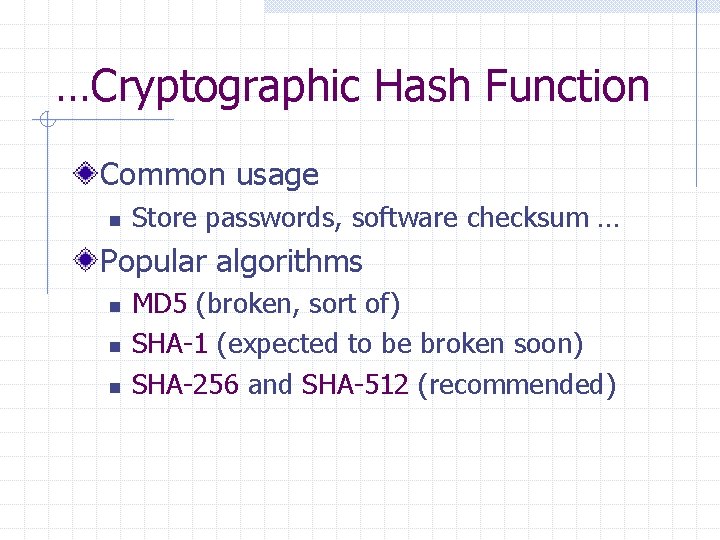 …Cryptographic Hash Function

Common usage

- Store passwords, software checksum …

Popular algorithms

- MD5 (broken, sort of)
- SHA-1 (expected to be broken soon)
- SHA-256 and SHA-512 (recommended)